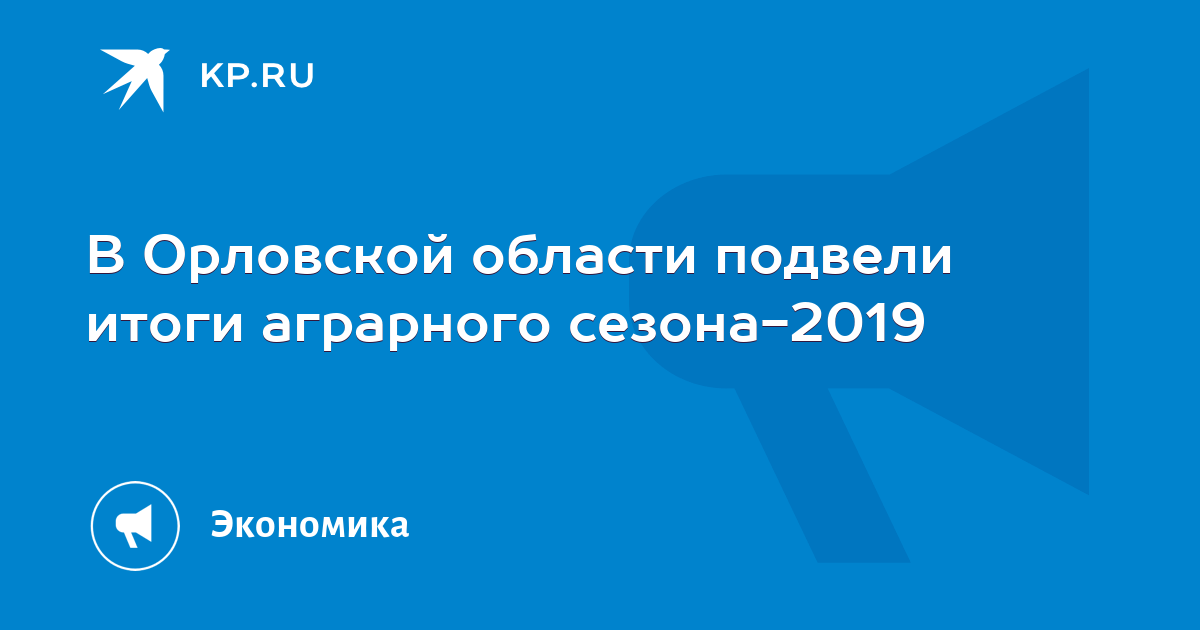 KP.RU

В Орловской области подвели итоги аграрного сезона-2019

Экономика